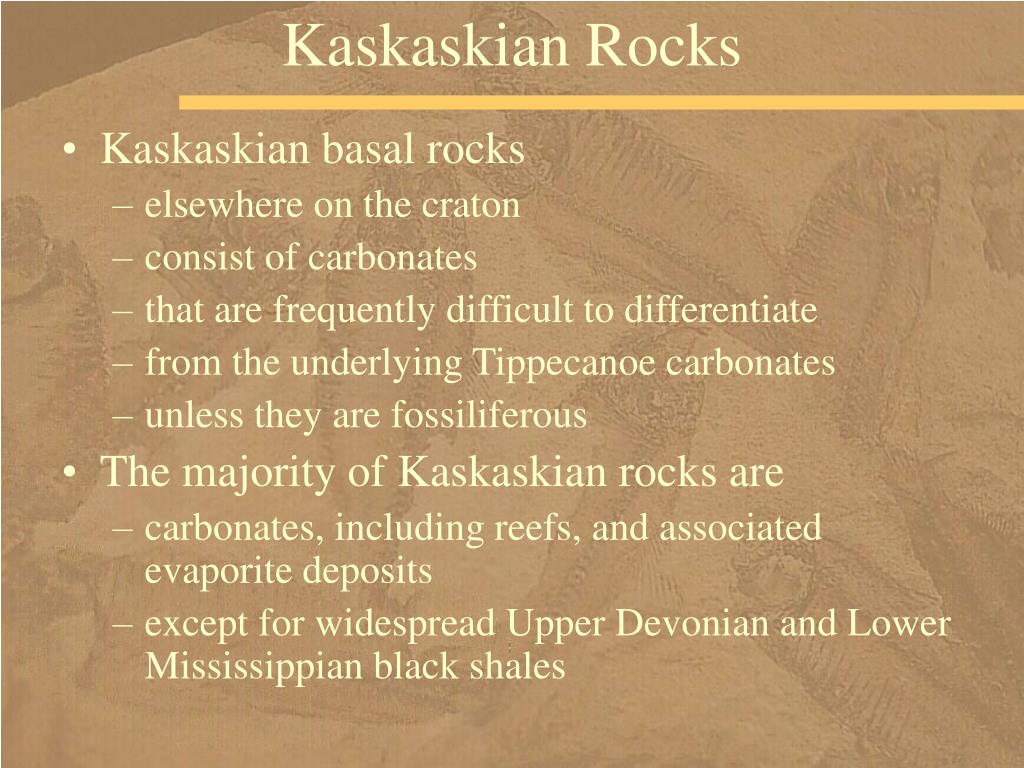 Kaskaskian Rocks

• Kaskaskian basal rocks
– elsewhere on the craton
– consist of carbonates
– that are frequently difficult to differentiate
– from the underlying Tippecanoe carbonates
– unless they are fossiliferous
• The majority of Kaskaskian rocks are
– carbonates, including reefs, and associated evaporite deposits
– except for widespread Upper Devonian and Lower Mississippian black shales